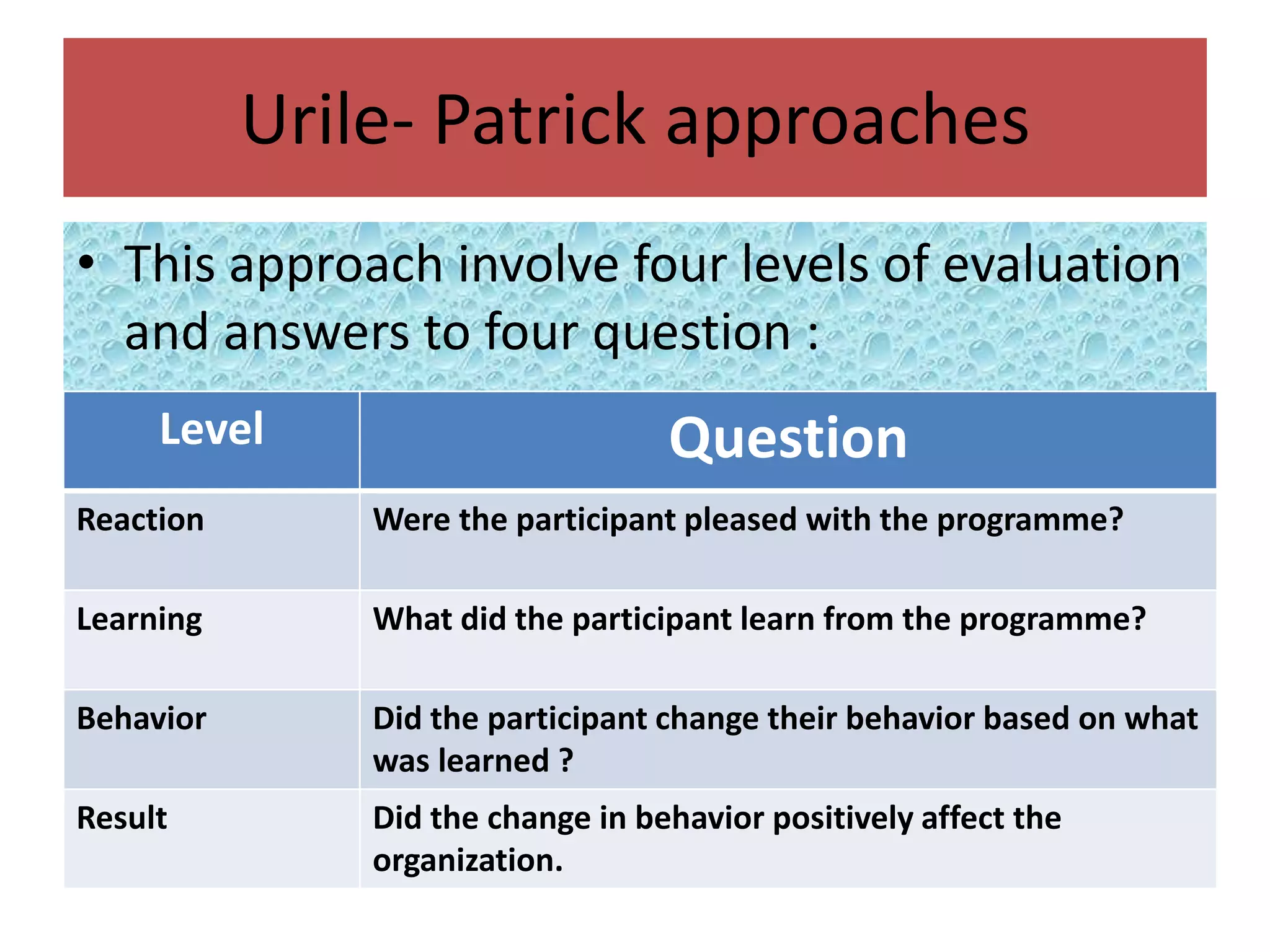 Urile- Patrick approaches

• This approach involve four levels of evaluation and answers to four question :

| Level | Question |
|---|---|
| Reaction | Were the participant pleased with the programme? |
| Learning | What did the participant learn from the programme? |
| Behavior | Did the participant change their behavior based on what was learned ? |
| Result | Did the change in behavior positively affect the organization. |